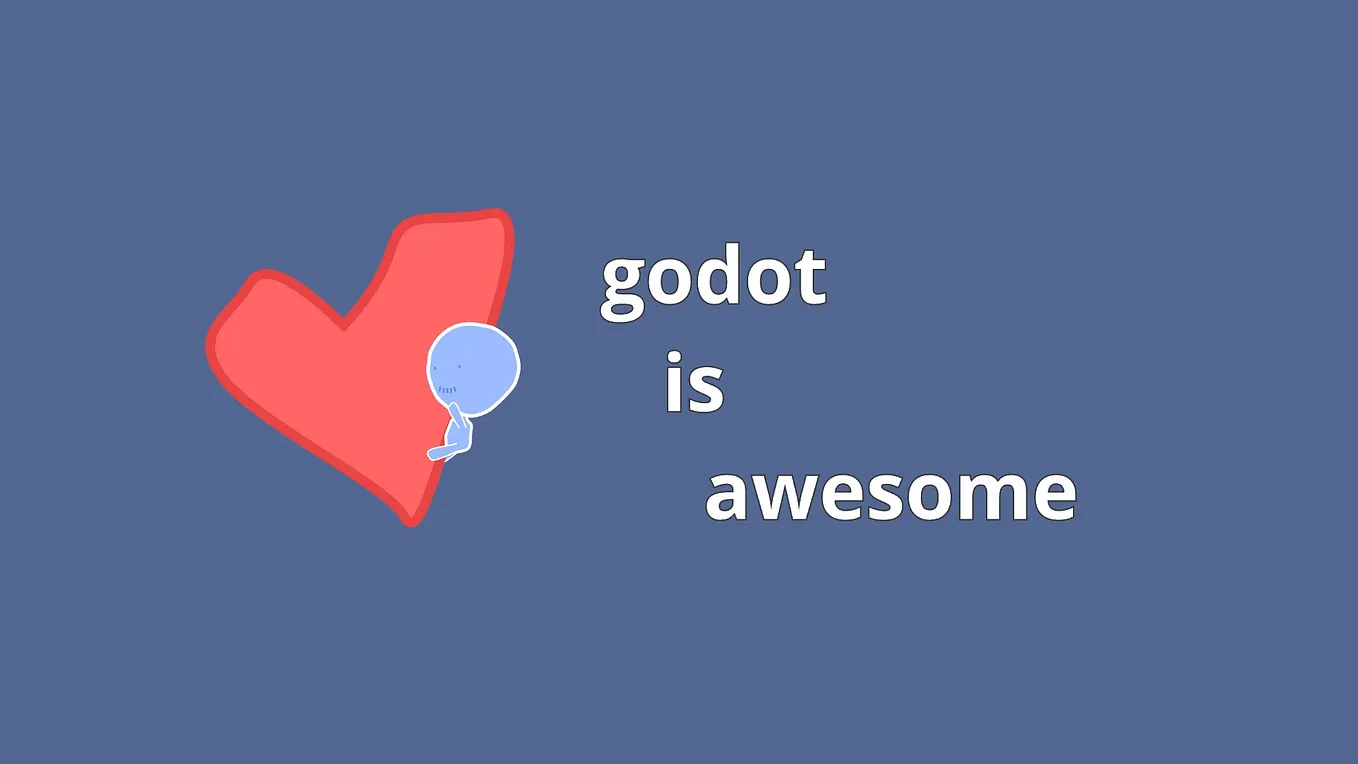 godot
is
awesome